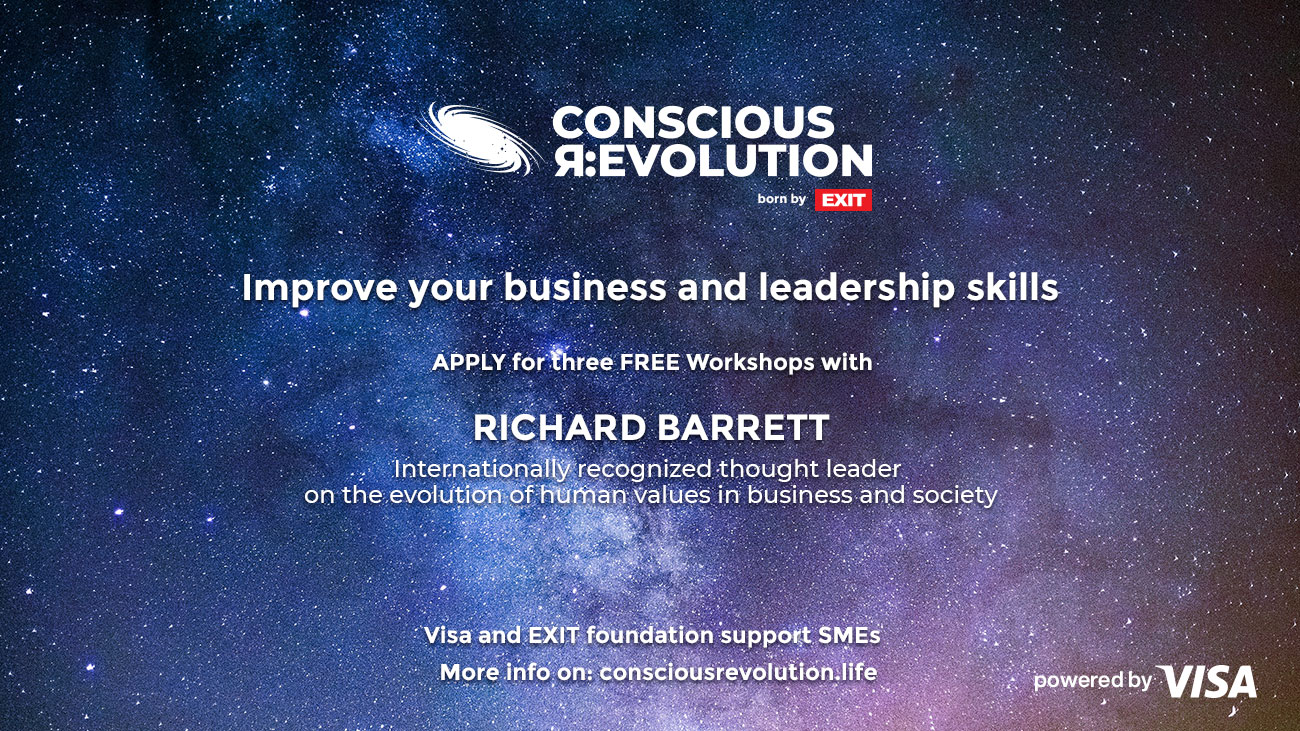 CONSCIOUS
Я:EVOLUTION
born by EXIT

Improve your business and leadership skills

APPLY for three FREE Workshops with

RICHARD BARRETT
Internationally recognized thought leader on the evolution of human values in business and society

Visa and EXIT foundation support SMEs
More info on: consciousrevolution.life

powered by VISA